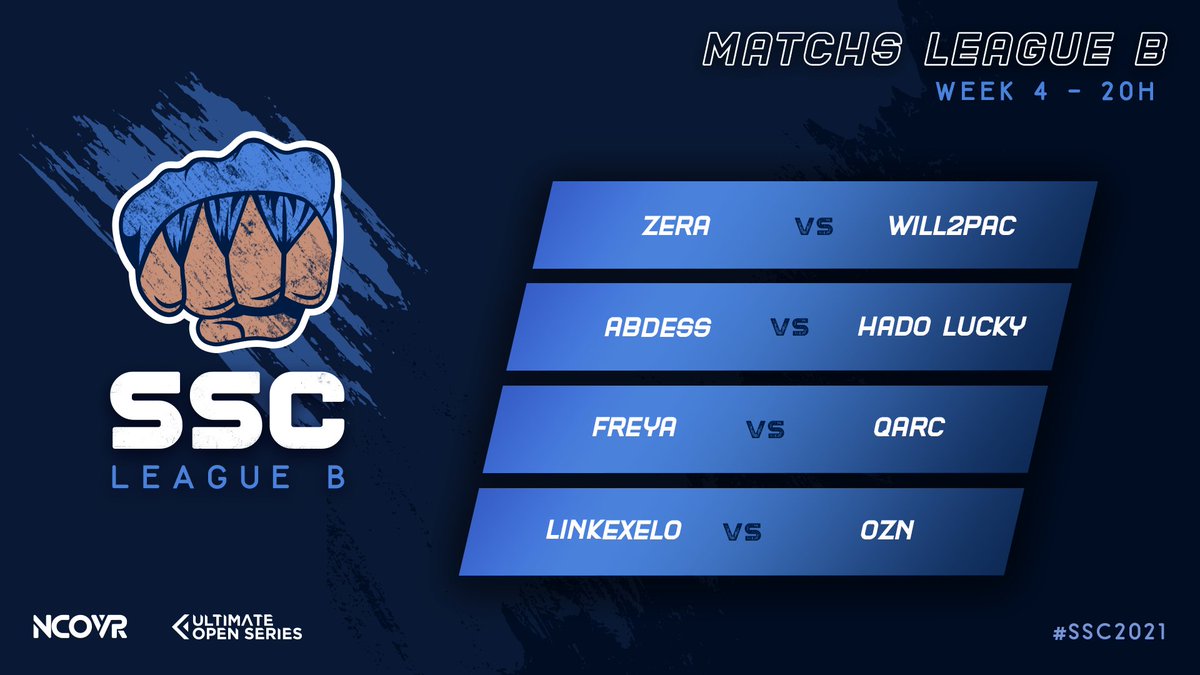 MATCHS LEAGUE B
WEEK 4 - 20H

SSC
LEAGUE B

ZERA VS WILL2PAC

ABDESS VS HADO LUCKY

FREYA VS QARC

LINKEXELO VS OZN

NCOVR

ULTIMATE OPEN SERIES

#SSC2021